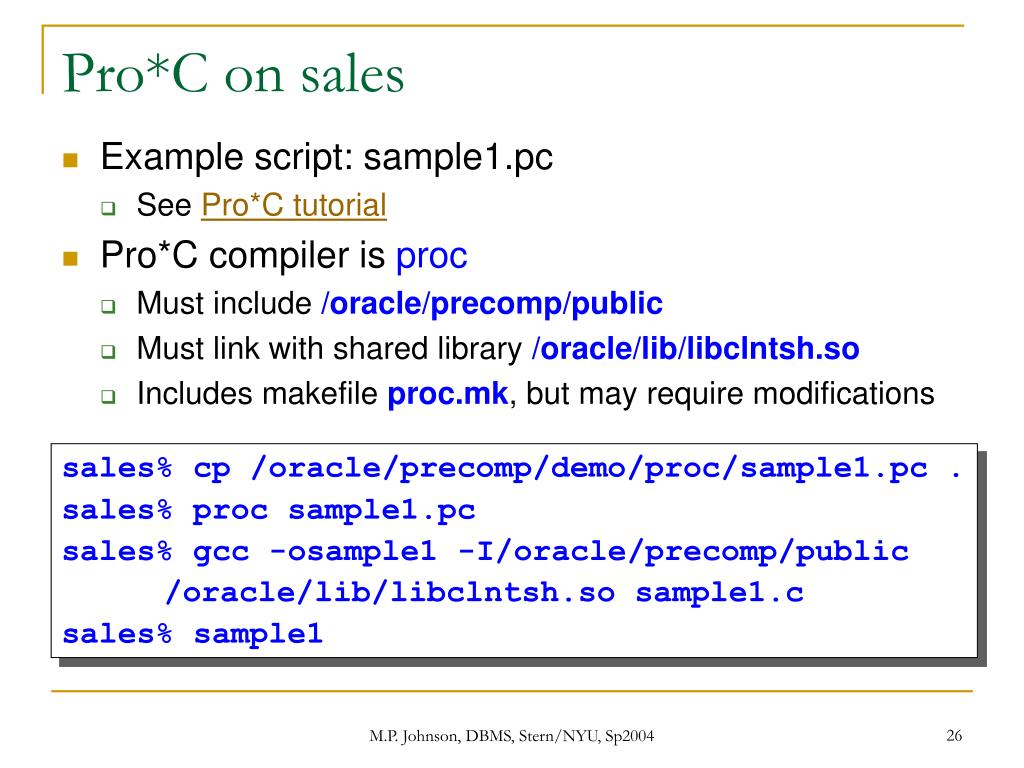 Pro*C on sales

Example script: sample1.pc
See Pro*C tutorial
Pro*C compiler is proc
Must include /oracle/precomp/public
Must link with shared library /oracle/lib/libclntsh.so
Includes makefile proc.mk, but may require modifications

sales% cp /oracle/precomp/demo/proc/sample1.pc .
sales% proc sample1.pc
sales% gcc -osample1 -I/oracle/precomp/public /oracle/lib/libclntsh.so sample1.c
sales% sample1

M.P. Johnson, DBMS, Stern/NYU, Sp2004

26